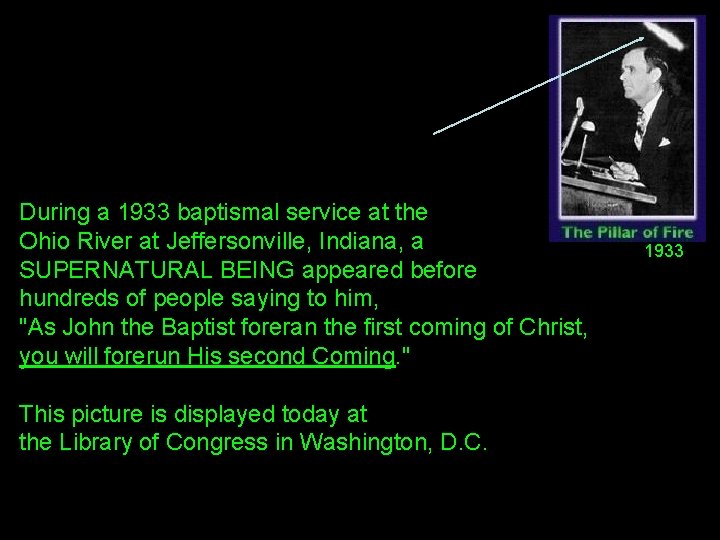 The Pillar of Fire
1933

During a 1933 baptismal service at the Ohio River at Jeffersonville, Indiana, a SUPERNATURAL BEING appeared before hundreds of people saying to him,
"As John the Baptist foreran the first coming of Christ, you will forerun His second Coming."

This picture is displayed today at the Library of Congress in Washington, D.C.